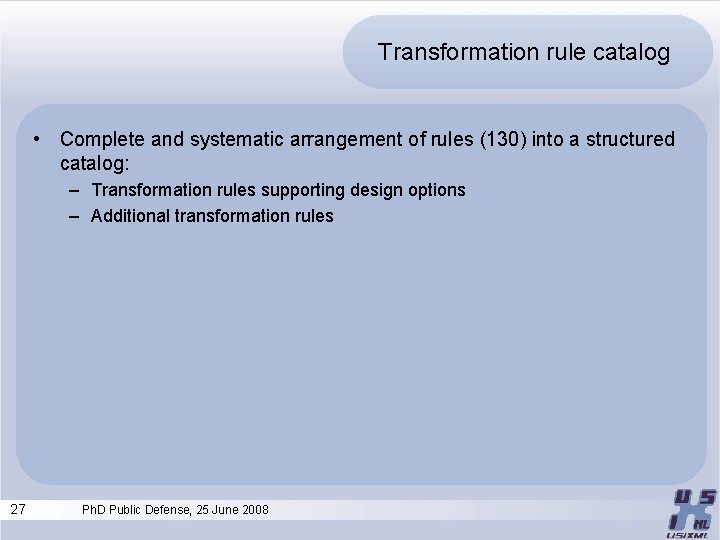 Transformation rule catalog

• Complete and systematic arrangement of rules (130) into a structured catalog:
– Transformation rules supporting design options
– Additional transformation rules

27 PhD Public Defense, 25 June 2008

USIXML